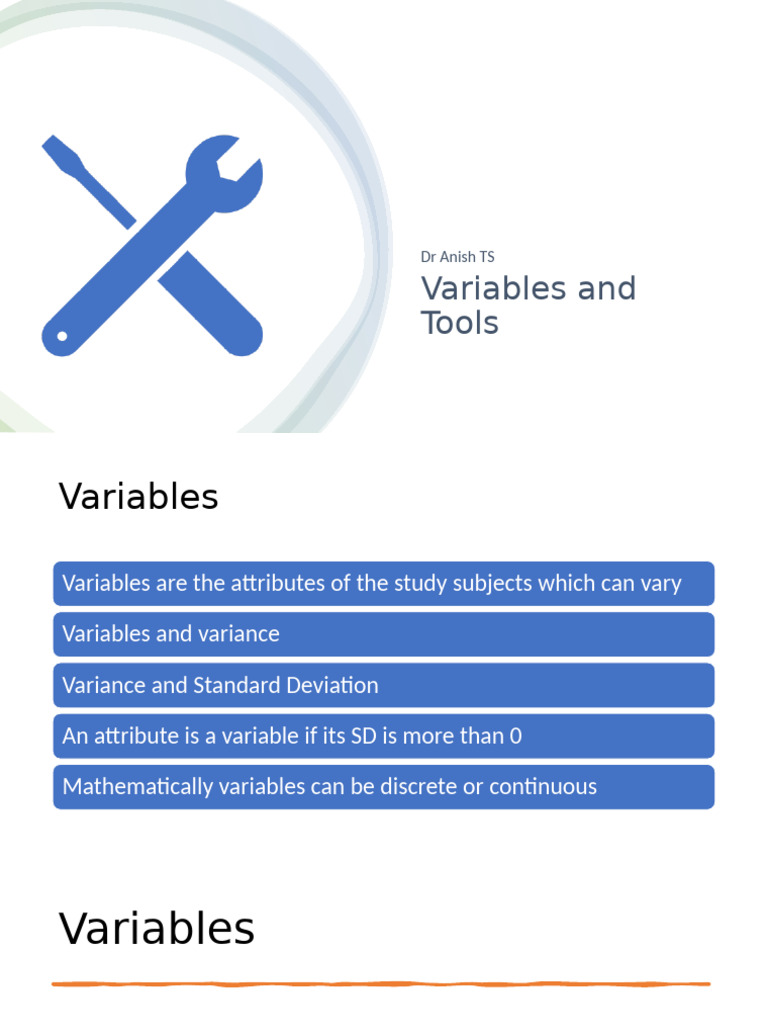 Dr Anish TS

Variables and Tools

Variables

Variables are the attributes of the study subjects which can vary

Variables and variance

Variance and Standard Deviation

An attribute is a variable if its SD is more than 0

Mathematically variables can be discrete or continuous

Variables